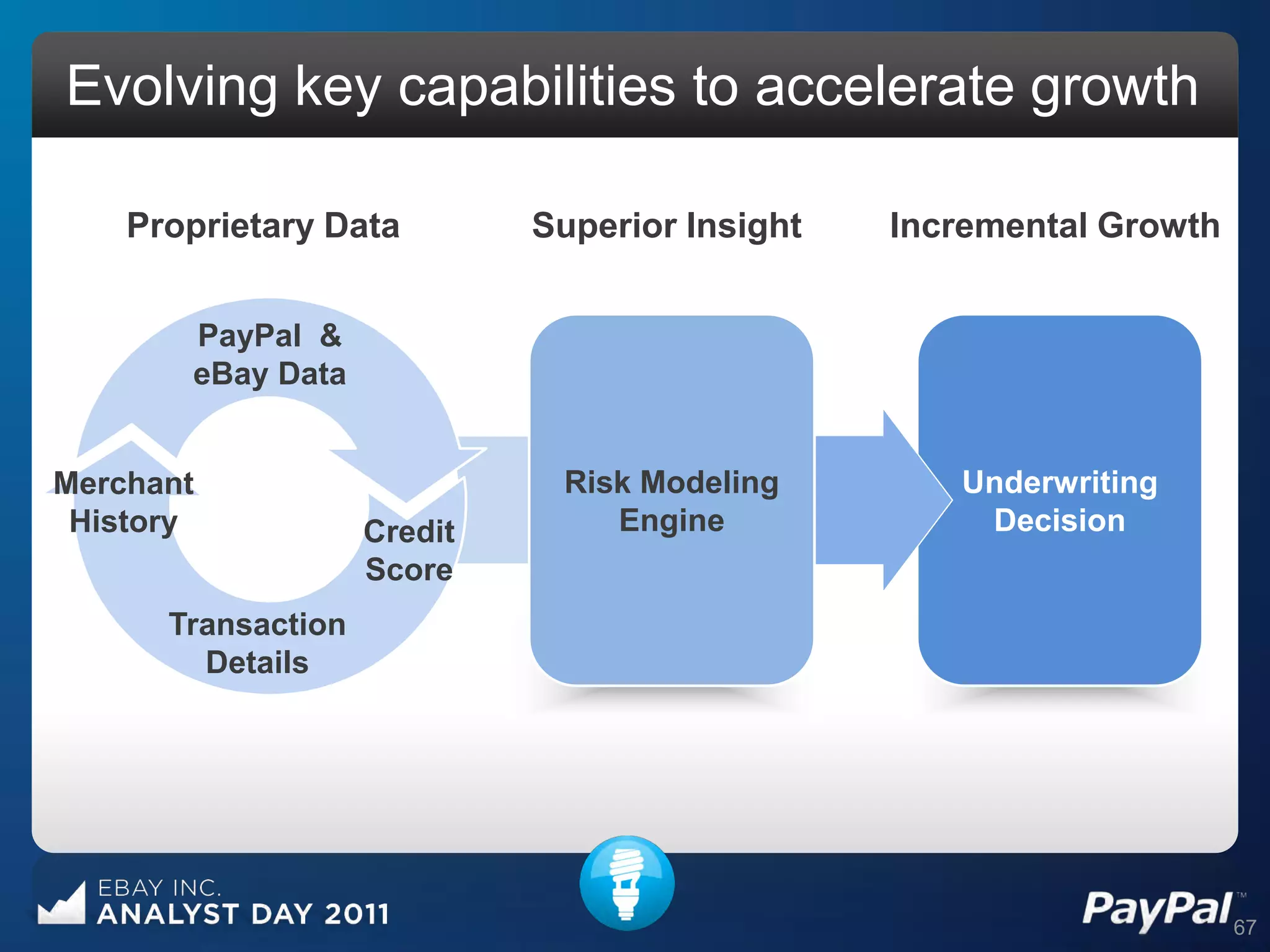 Evolving key capabilities to accelerate growth

Proprietary Data

Superior Insight

Incremental Growth

PayPal & eBay Data

Merchant History

Credit Score

Transaction Details

Risk Modeling Engine

Underwriting Decision

EBAY INC.
ANALYST DAY 2011

PayPal™

67